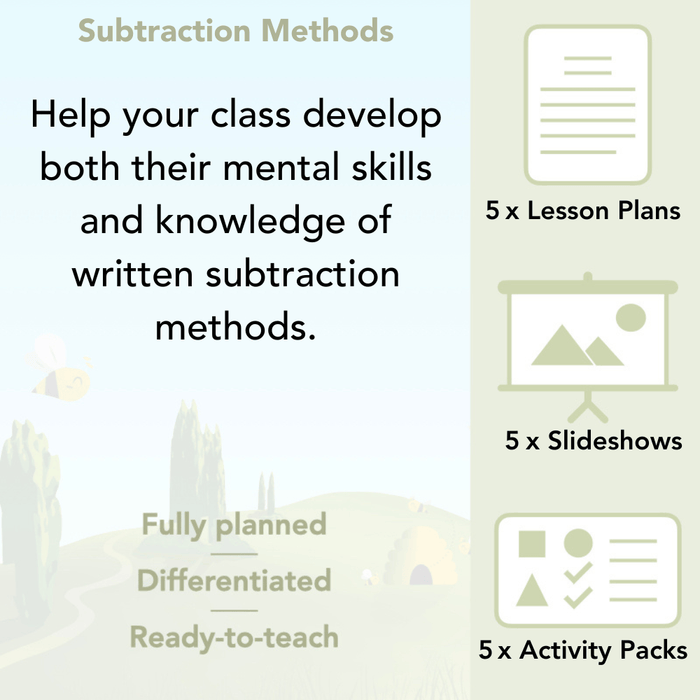 Subtraction Methods

Help your class develop both their mental skills and knowledge of written subtraction methods.

Fully planned
Differentiated
Ready-to-teach

5 x Lesson Plans

5 x Slideshows

5 x Activity Packs